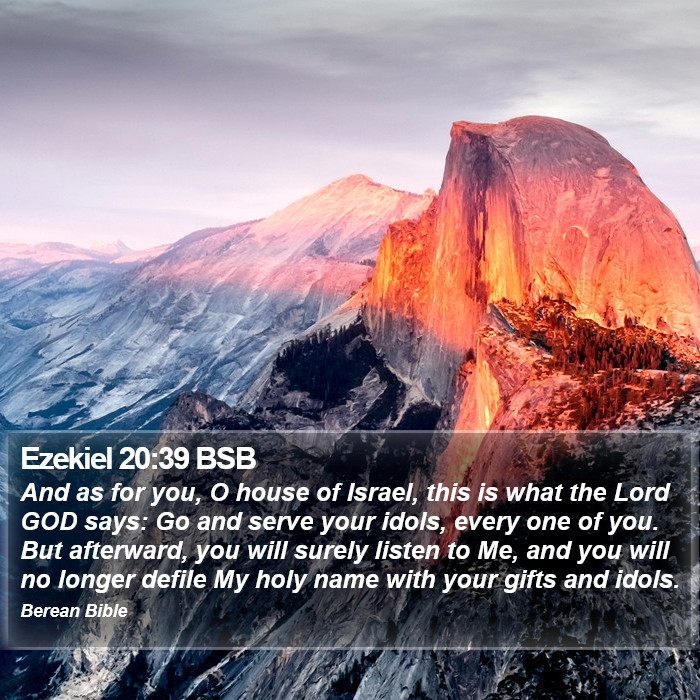 Ezekiel 20:39 BSB

And as for you, O house of Israel, this is what the Lord GOD says: Go and serve your idols, every one of you. But afterward, you will surely listen to Me, and you will no longer defile My holy name with your gifts and idols.

Berean Bible